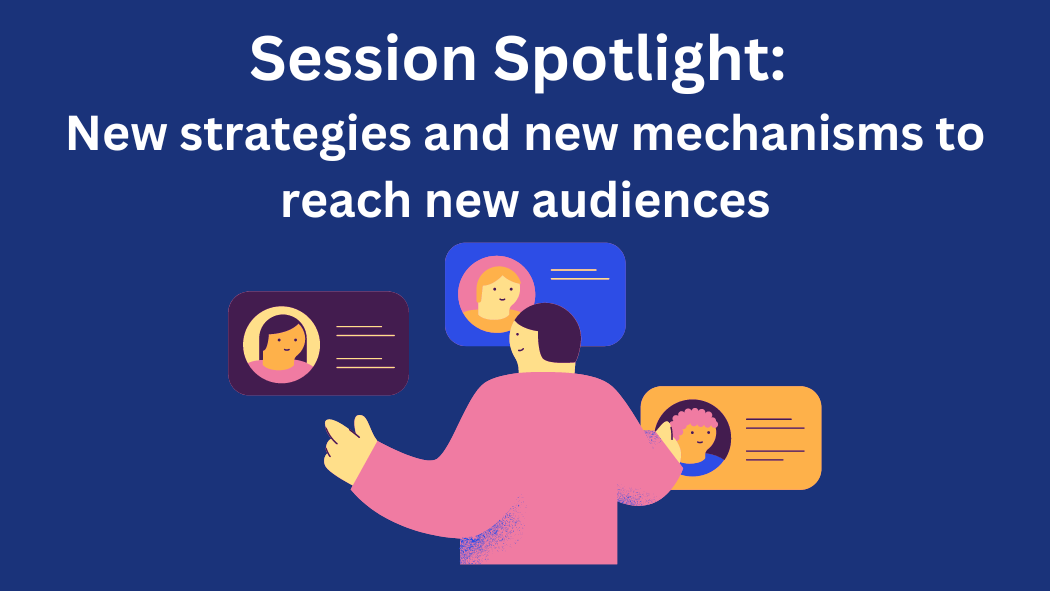 Session Spotlight:
New strategies and new mechanisms to reach new audiences